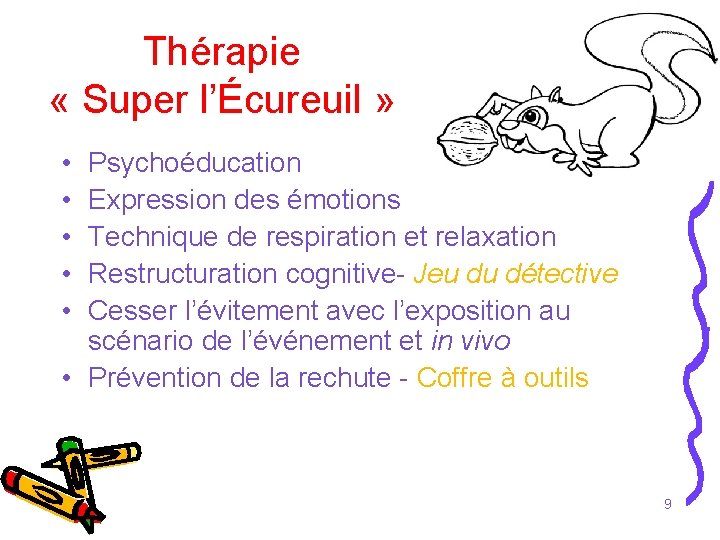 Thérapie
« Super l'Écureuil »

• Psychoéducation
• Expression des émotions
• Technique de respiration et relaxation
• Restructuration cognitive- Jeu du détective
• Cesser l'évitement avec l'exposition au scénario de l'événement et in vivo
• Prévention de la rechute - Coffre à outils

9